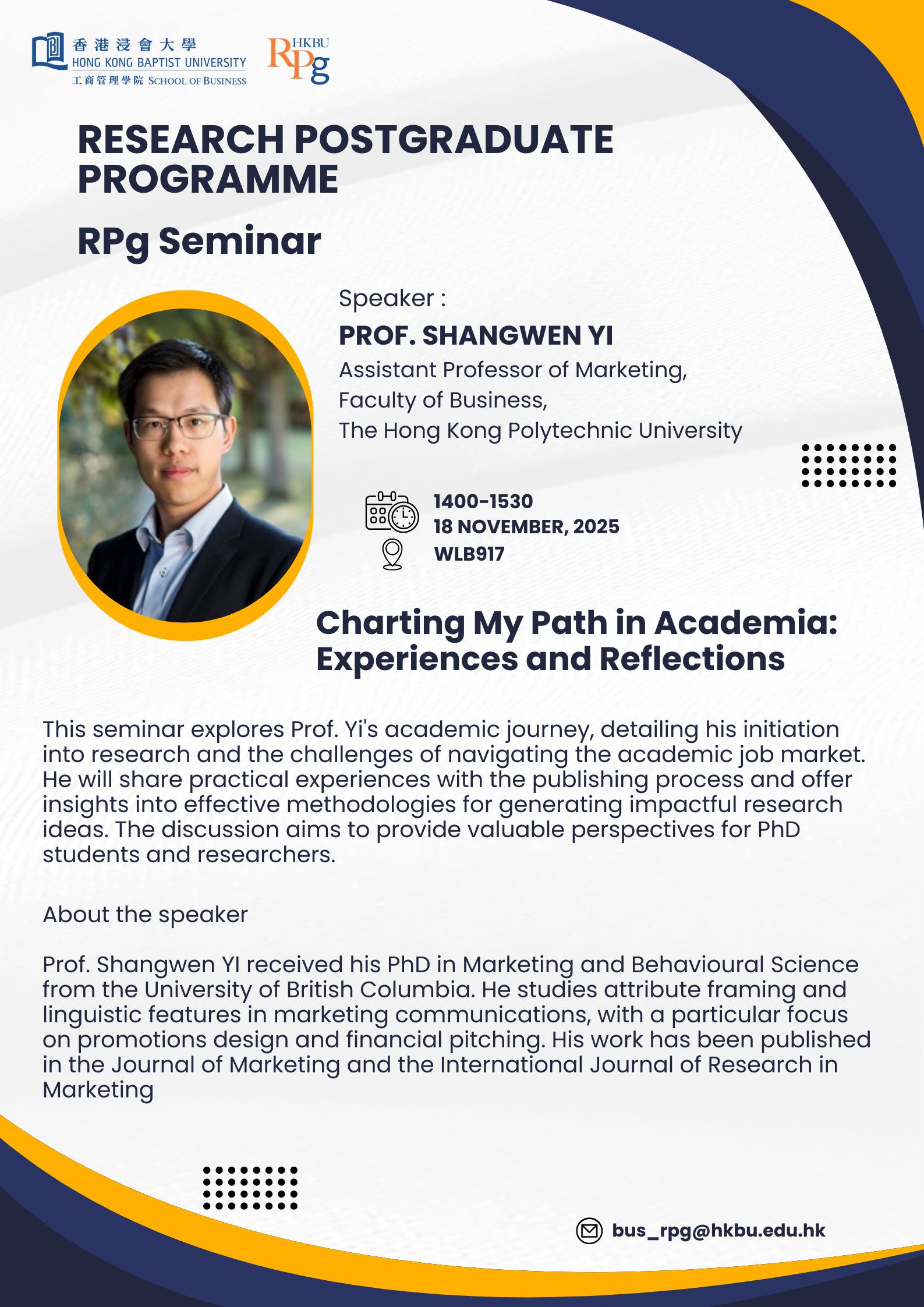 香港浸會大學
HONG KONG BAPTIST UNIVERSITY
工商管理學院 SCHOOL OF BUSINESS

HKBU
RPg

RESEARCH POSTGRADUATE PROGRAMME

RPg Seminar

Speaker :
PROF. SHANGWEN YI
Assistant Professor of Marketing,
Faculty of Business,
The Hong Kong Polytechnic University

1400-1530
18 NOVEMBER, 2025
WLB917

Charting My Path in Academia: Experiences and Reflections

This seminar explores Prof. Yi's academic journey, detailing his initiation into research and the challenges of navigating the academic job market. He will share practical experiences with the publishing process and offer insights into effective methodologies for generating impactful research ideas. The discussion aims to provide valuable perspectives for PhD students and researchers.

About the speaker

Prof. Shangwen YI received his PhD in Marketing and Behavioural Science from the University of British Columbia. He studies attribute framing and linguistic features in marketing communications, with a particular focus on promotions design and financial pitching. His work has been published in the Journal of Marketing and the International Journal of Research in Marketing

bus_rpg@hkbu.edu.hk